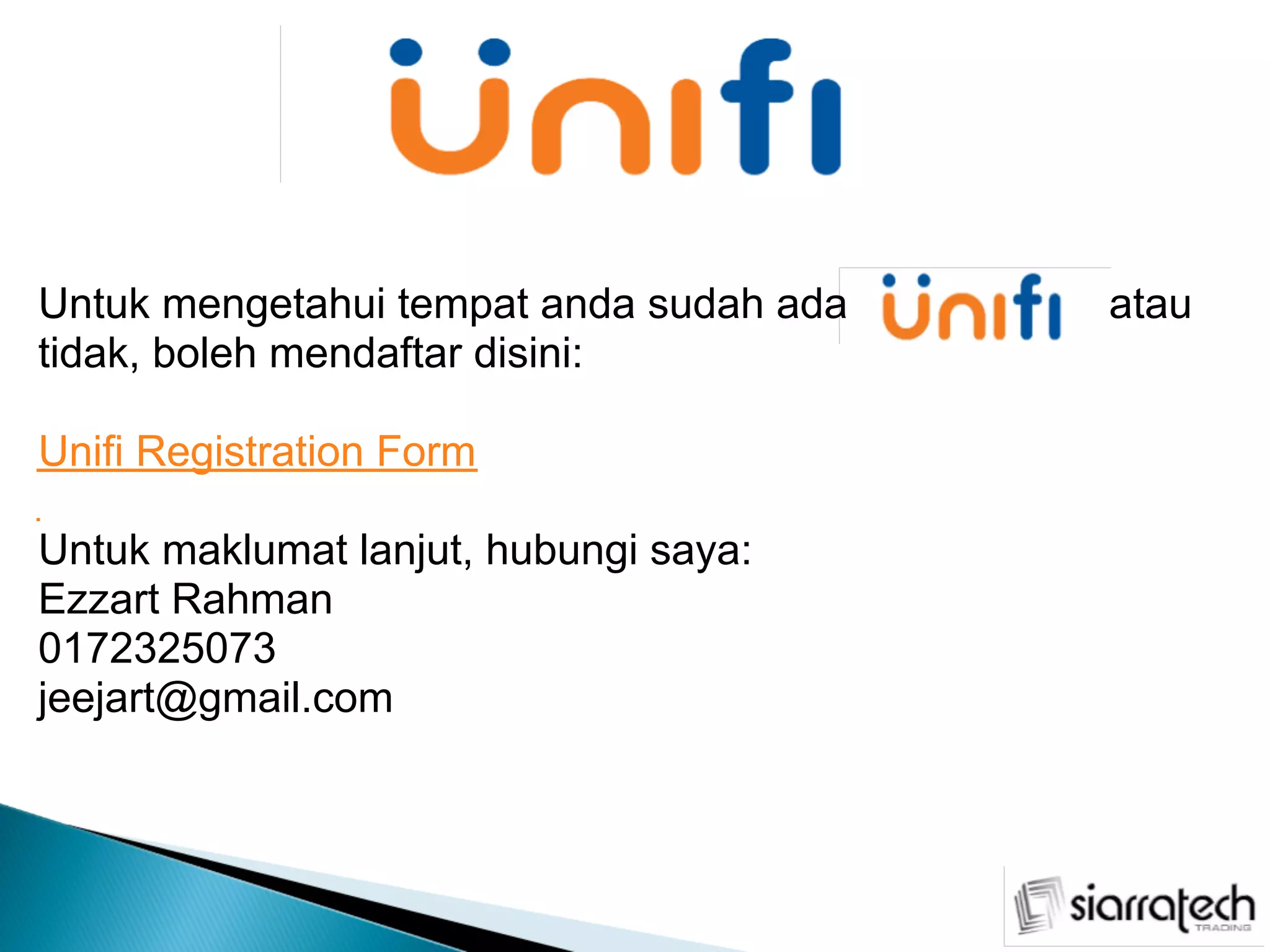 unifi

Untuk mengetahui tempat anda sudah ada unifi atau tidak, boleh mendaftar disini:

Unifi Registration Form

Untuk maklumat lanjut, hubungi saya:
Ezzart Rahman
0172325073
jeejart@gmail.com

siarratech
TRADING